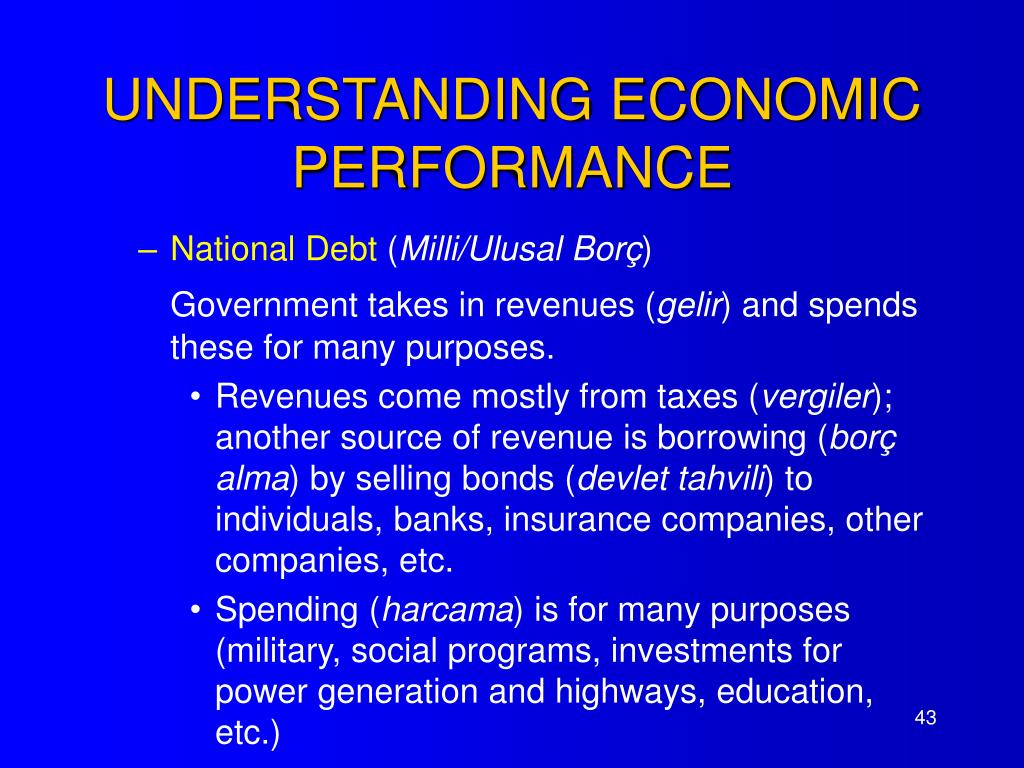 UNDERSTANDING ECONOMIC PERFORMANCE

– National Debt (Milli/Ulusal Borç)

Government takes in revenues (gelir) and spends these for many purposes.

• Revenues come mostly from taxes (vergiler); another source of revenue is borrowing (borç alma) by selling bonds (devlet tahvili) to individuals, banks, insurance companies, other companies, etc.

• Spending (harcama) is for many purposes (military, social programs, investments for power generation and highways, education, etc.)

43